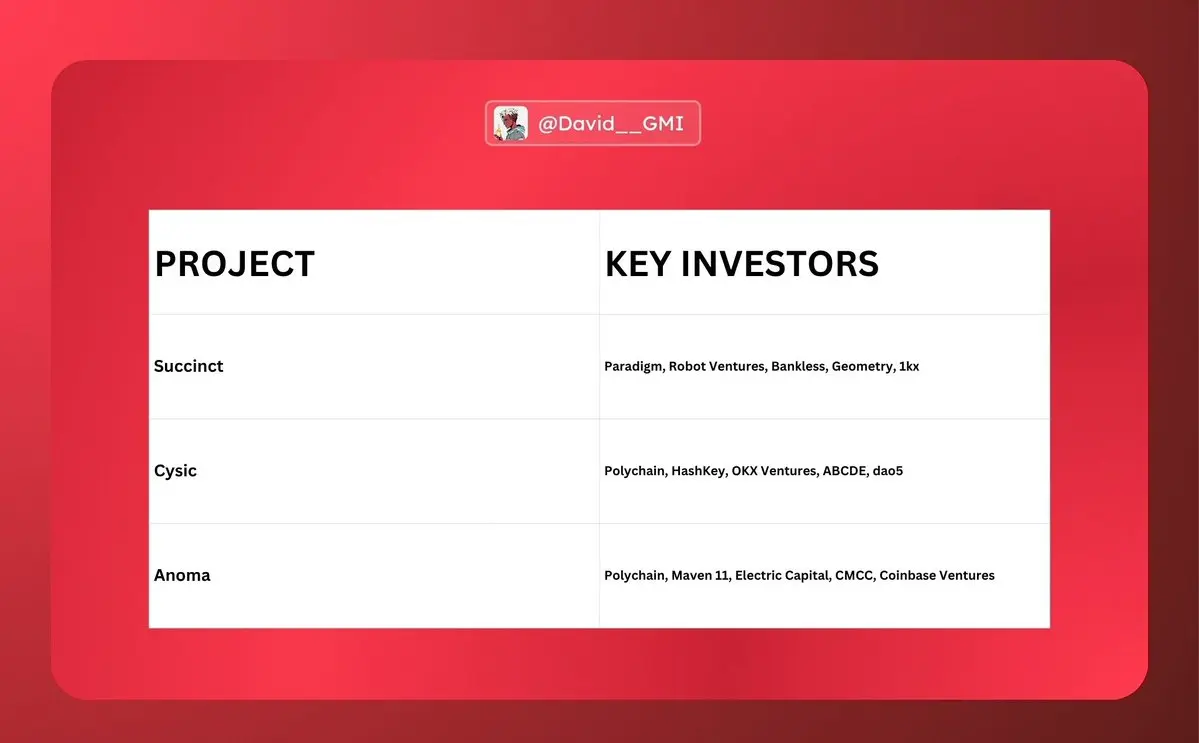 @David__GMI

| PROJECT | KEY INVESTORS |
|---|---|
| Succinct | Paradigm, Robot Ventures, Bankless, Geometry, 1kx |
| Cysic | Polychain, HashKey, OKX Ventures, ABCDE, dao5 |
| Anoma | Polychain, Maven 11, Electric Capital, CMCC, Coinbase Ventures |